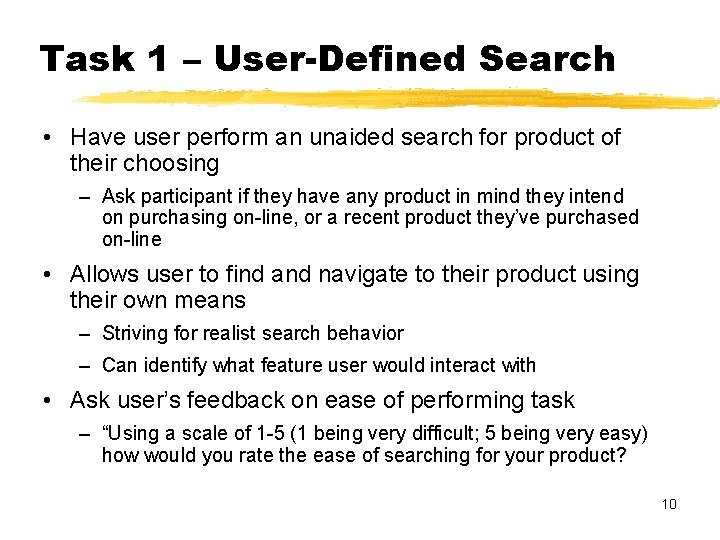 Task 1 – User-Defined Search

• Have user perform an unaided search for product of their choosing

– Ask participant if they have any product in mind they intend on purchasing on-line, or a recent product they've purchased on-line

• Allows user to find and navigate to their product using their own means

– Striving for realist search behavior

– Can identify what feature user would interact with

• Ask user's feedback on ease of performing task

– "Using a scale of 1-5 (1 being very difficult; 5 being very easy) how would you rate the ease of searching for your product?

10